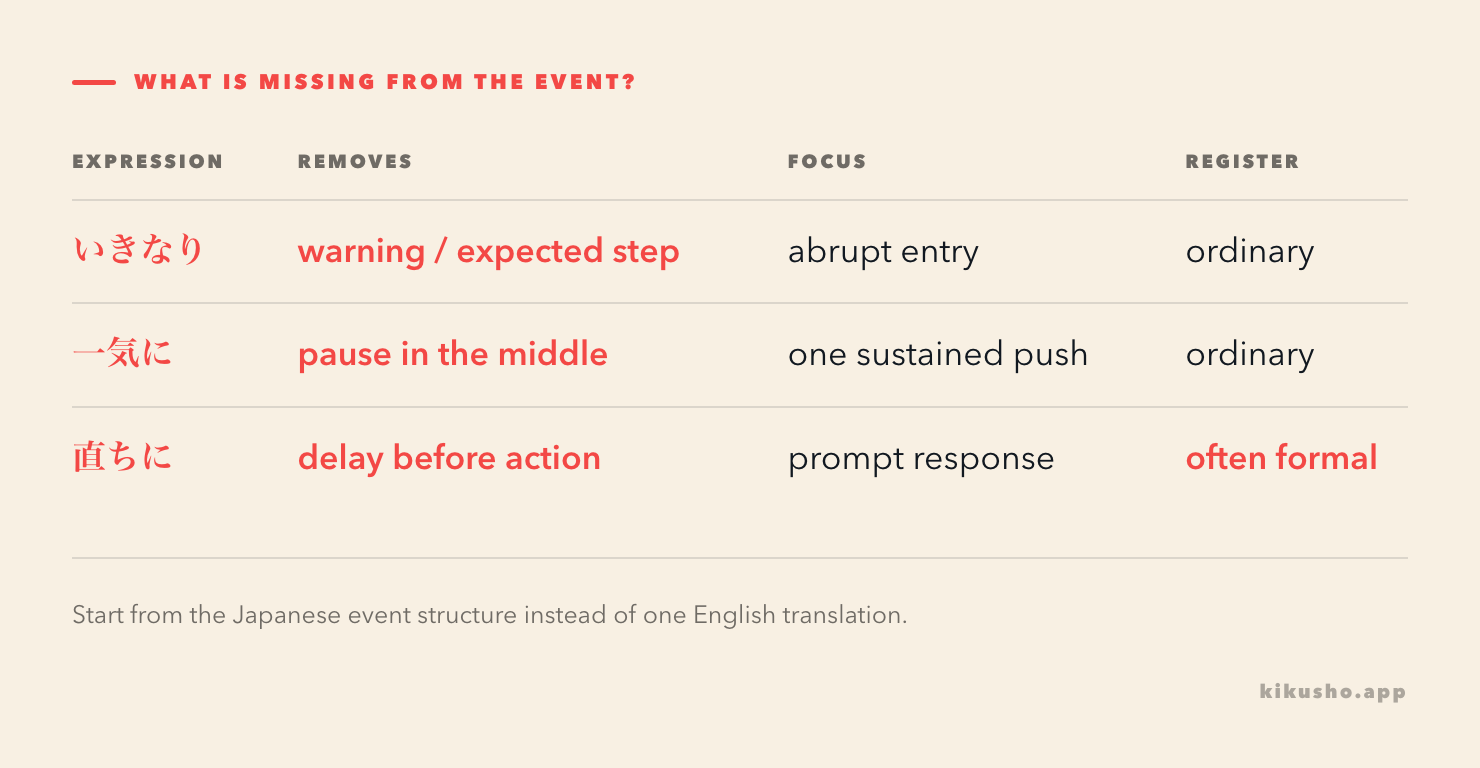 WHAT IS MISSING FROM THE EVENT?

| EXPRESSION | REMOVES | FOCUS | REGISTER |
|---|---|---|---|
| いきなり | warning / expected step | abrupt entry | ordinary |
| 一気に | pause in the middle | one sustained push | ordinary |
| 直ちに | delay before action | prompt response | often formal |

Start from the Japanese event structure instead of one English translation.

kikusho.app